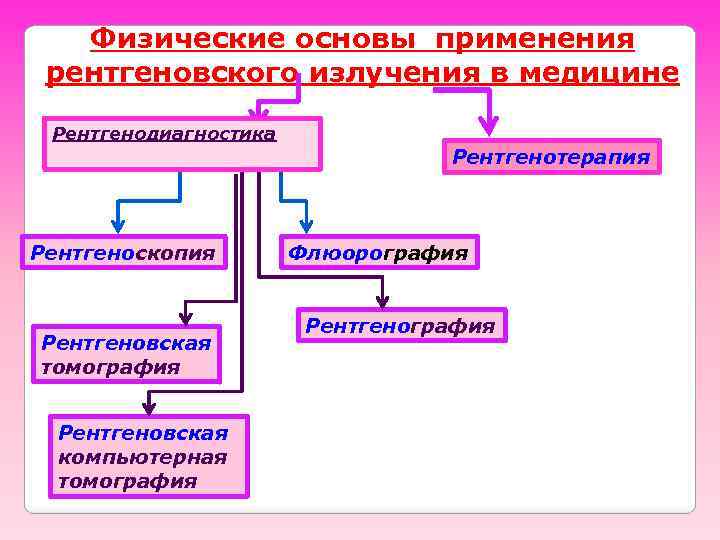 Физические основы применения рентгеновского излучения в медицине

Рентгенодиагностика

Рентгенотерапия

Рентгеноскопия

Флюорография

Рентгенография

Рентгеновская томография

Рентгеновская компьютерная томография